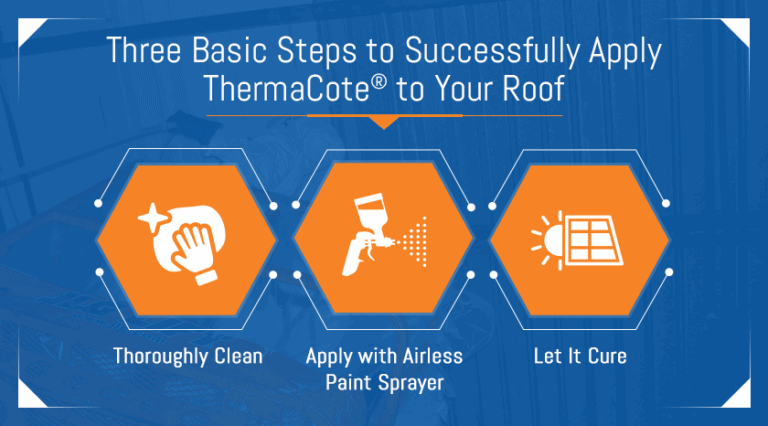 Three Basic Steps to Successfully Apply ThermaCote® to Your Roof

Thoroughly Clean

Apply with Airless Paint Sprayer

Let It Cure